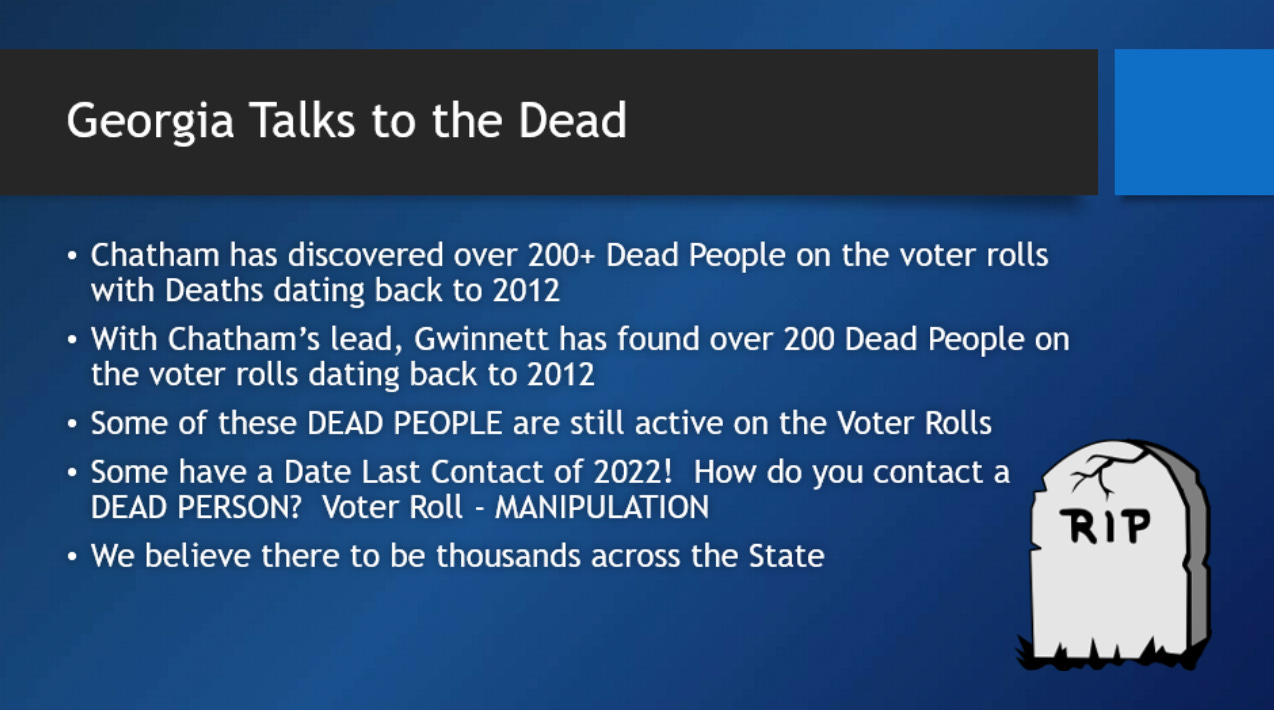 Georgia Talks to the Dead

• Chatham has discovered over 200+ Dead People on the voter rolls with Deaths dating back to 2012
• With Chatham's lead, Gwinnett has found over 200 Dead People on the voter rolls dating back to 2012
• Some of these DEAD PEOPLE are still active on the Voter Rolls
• Some have a Date Last Contact of 2022! How do you contact a DEAD PERSON? Voter Roll - MANIPULATION
• We believe there to be thousands across the State

RIP